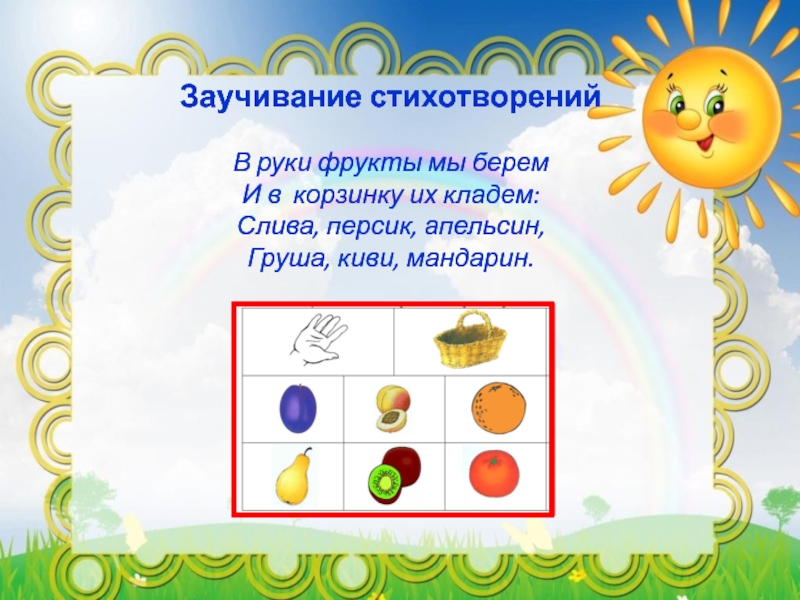 Заучивание стихотворений

В руки фрукты мы берем
И в корзинку их кладем:
Слива, персик, апельсин,
Груша, киви, мандарин.